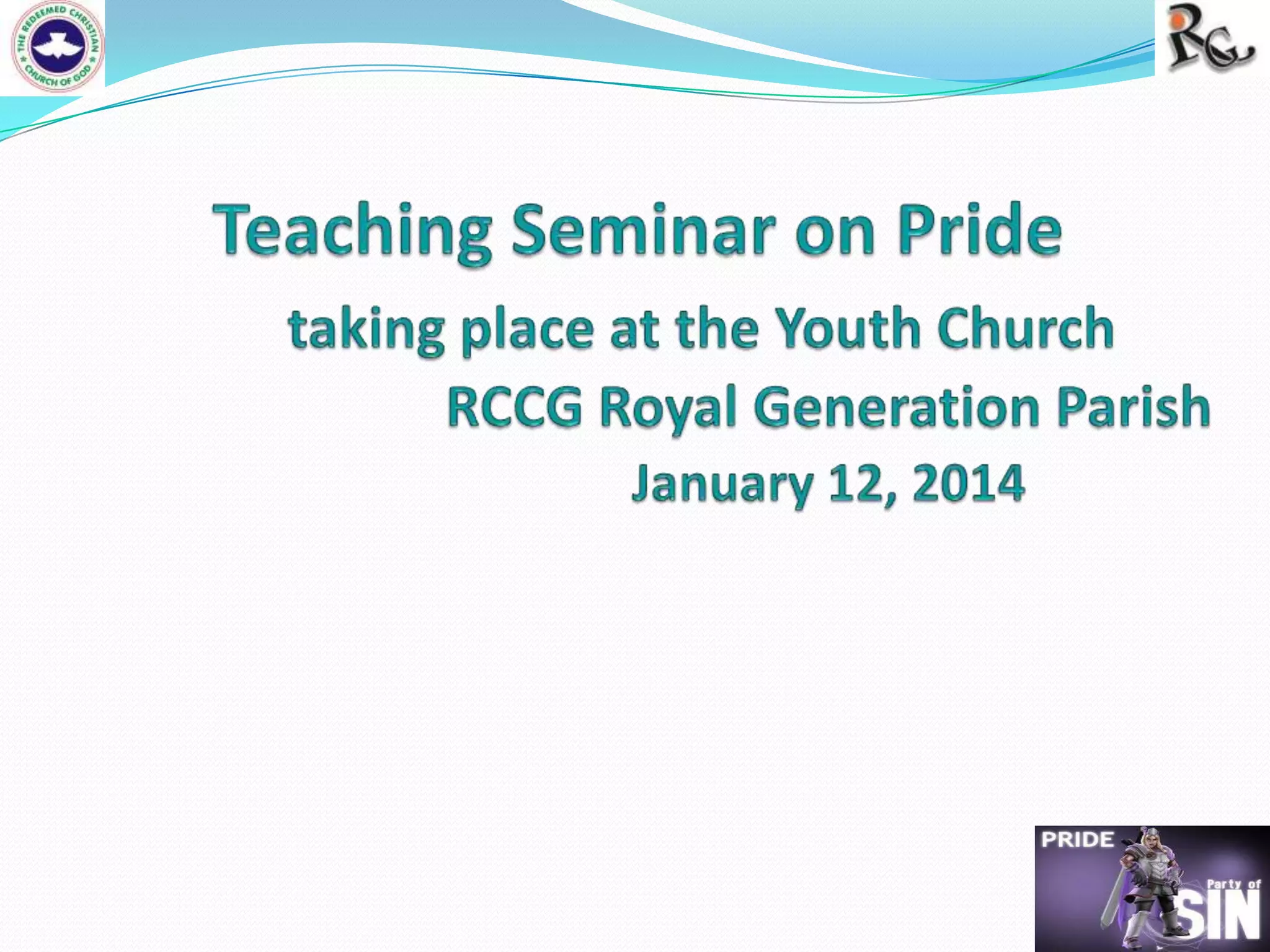 THE REDEEMED CHRISTIAN CHURCH OF GOD

RG

Teaching Seminar on Pride

taking place at the Youth Church

RCCG Royal Generation Parish

January 12, 2014

PRIDE

Party of

SIN